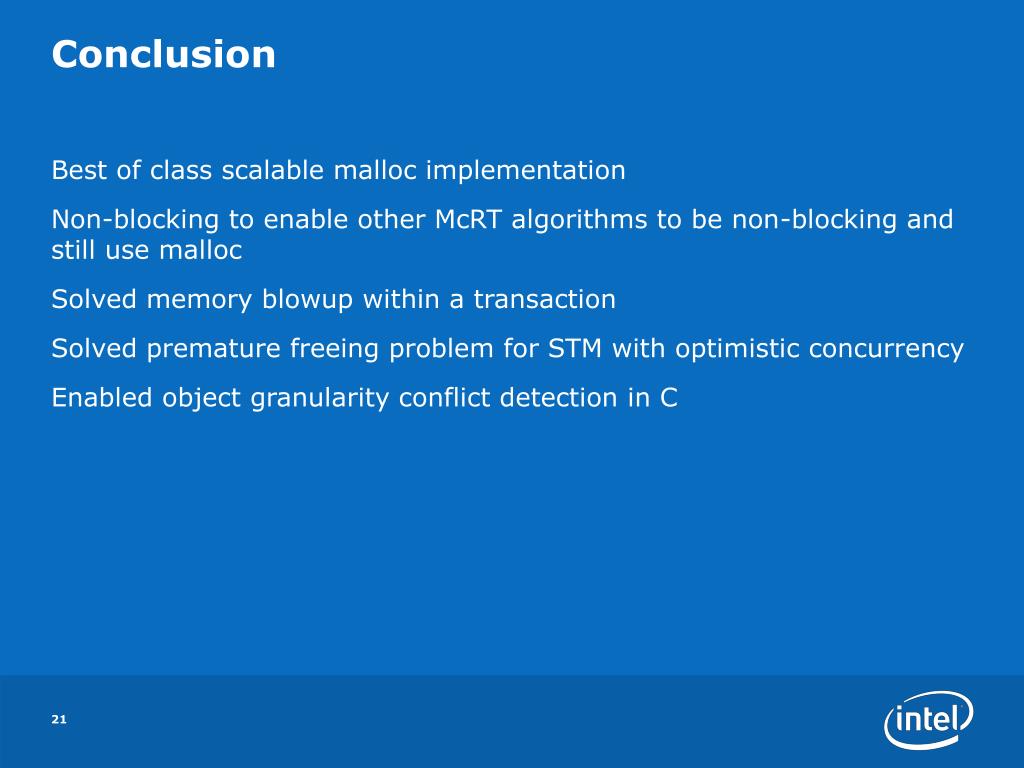 Conclusion

Best of class scalable malloc implementation

Non-blocking to enable other McRT algorithms to be non-blocking and still use malloc

Solved memory blowup within a transaction

Solved premature freeing problem for STM with optimistic concurrency

Enabled object granularity conflict detection in C

21

intel